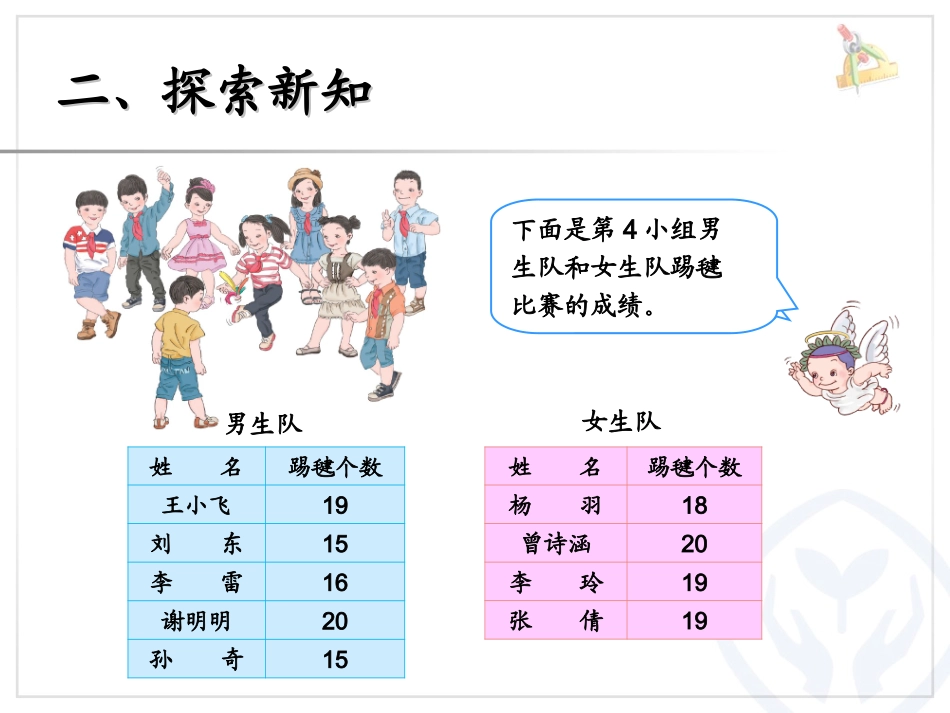 二、探索新知

下面是第 4 小组男生队和女生队踢毽比赛的成绩。

男生队

| 姓 名 | 踢毽个数 |
|---|---|
| 王小飞 | 19 |
| 刘 东 | 15 |
| 李 雷 | 16 |
| 谢明明 | 20 |
| 孙 奇 | 15 |

女生队

| 姓 名 | 踢毽个数 |
|---|---|
| 杨 羽 | 18 |
| 曾诗涵 | 20 |
| 李 玲 | 19 |
| 张 倩 | 19 |